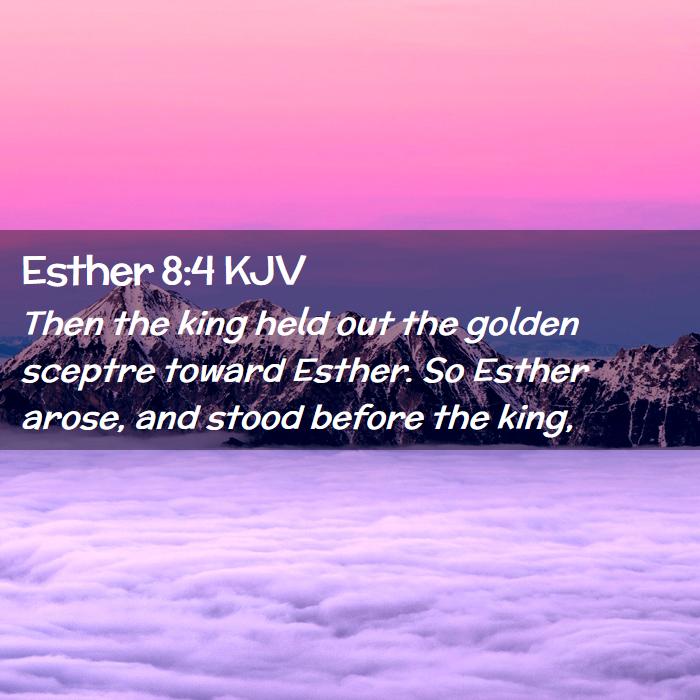 Esther 8:4 KJV

Then the king held out the golden sceptre toward Esther. So Esther arose, and stood before the king,